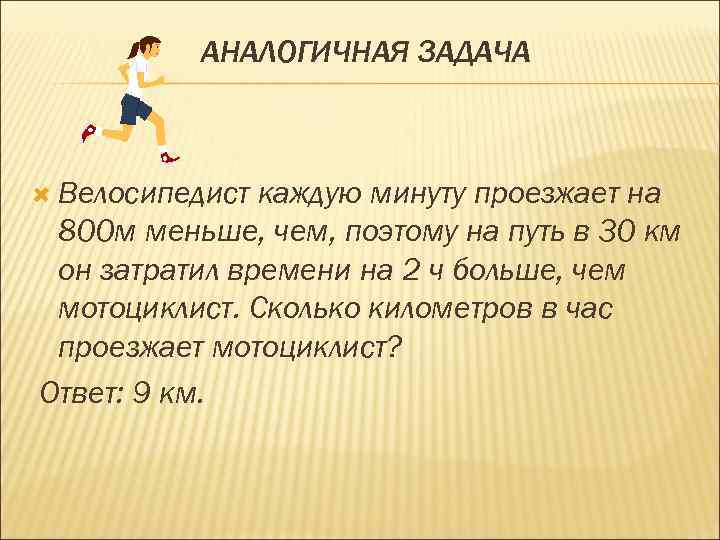 АНАЛОГИЧНАЯ ЗАДАЧА

Велосипедист каждую минуту проезжает на 800м меньше, чем, поэтому на путь в 30 км он затратил времени на 2 ч больше, чем мотоциклист. Сколько километров в час проезжает мотоциклист?

Ответ: 9 км.